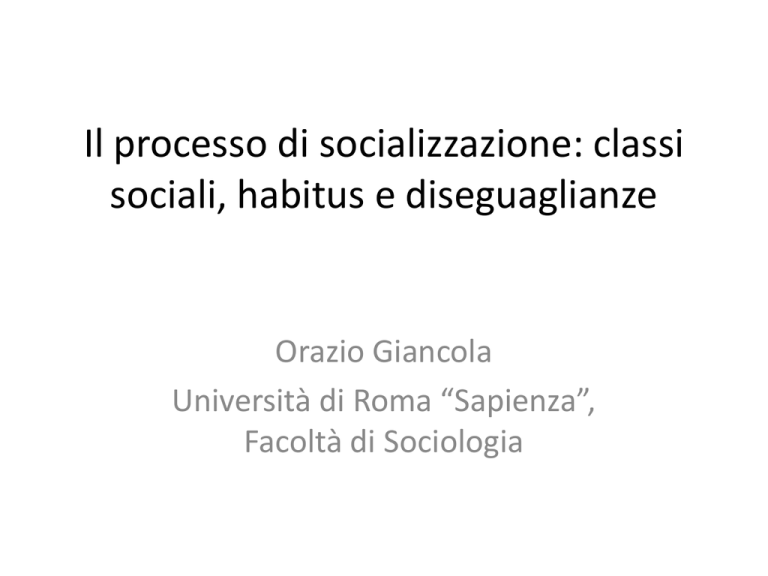 Il processo di socializzazione: classi sociali, habitus e diseguaglianze

Orazio Giancola
Università di Roma “Sapienza”,
Facoltà di Sociologia